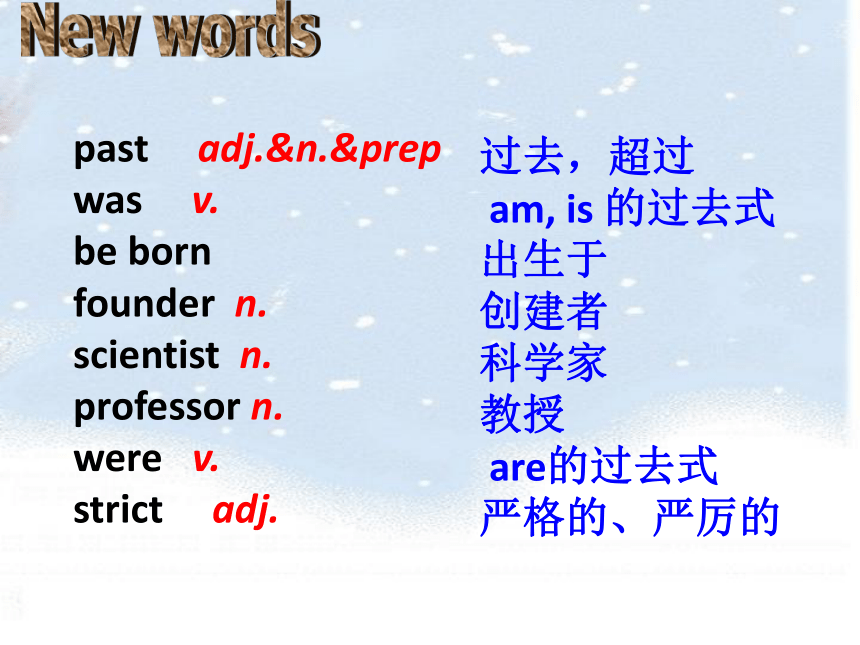 New words

past adj.&n.&prep 过去，超过
was v. am, is 的过去式
be born 出生于
founder n. 创建者
scientist n. 科学家
professor n. 教授
were v. are的过去式
strict adj. 严格的、严厉的